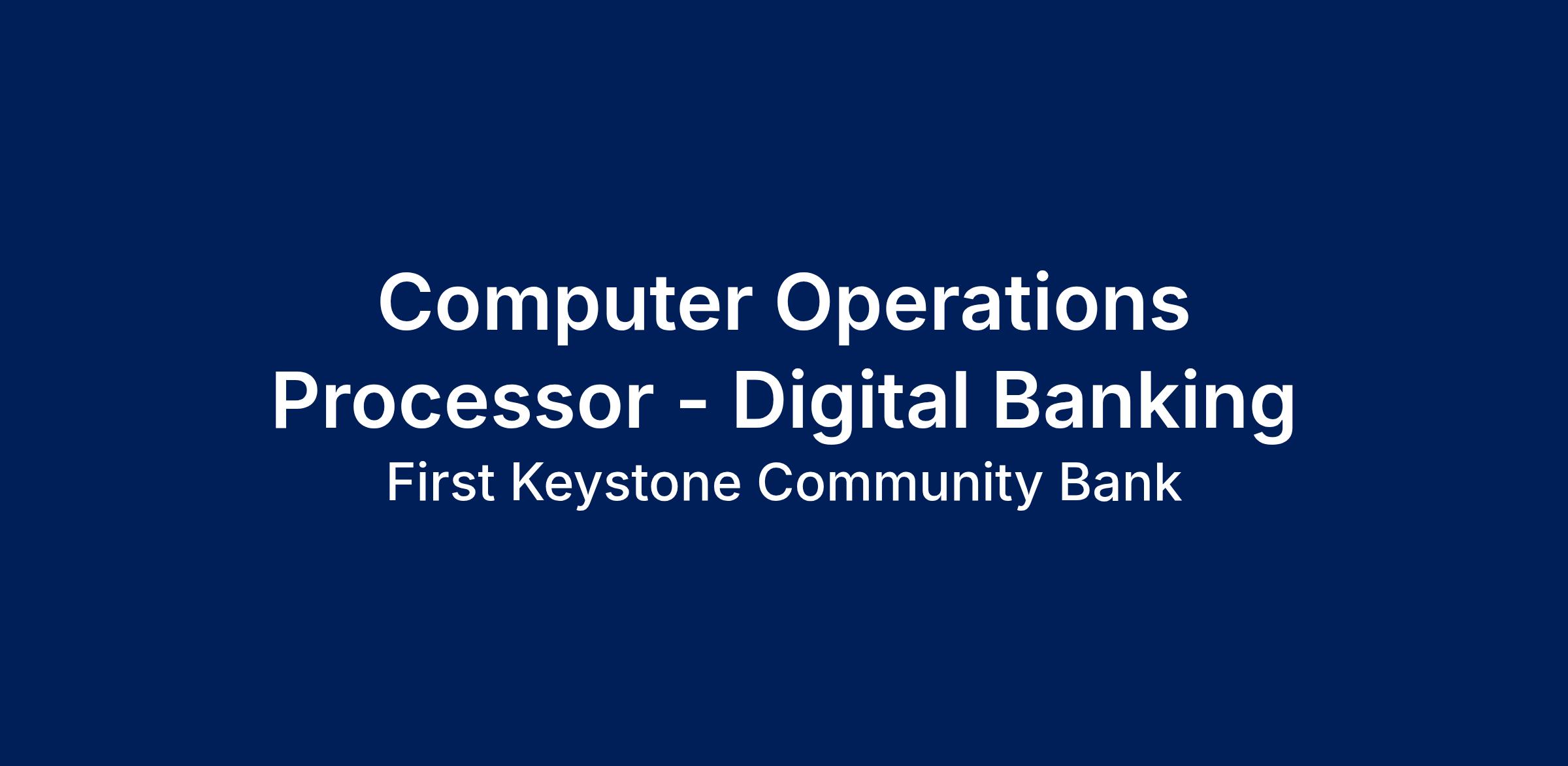 Computer Operations Processor - Digital Banking
First Keystone Community Bank